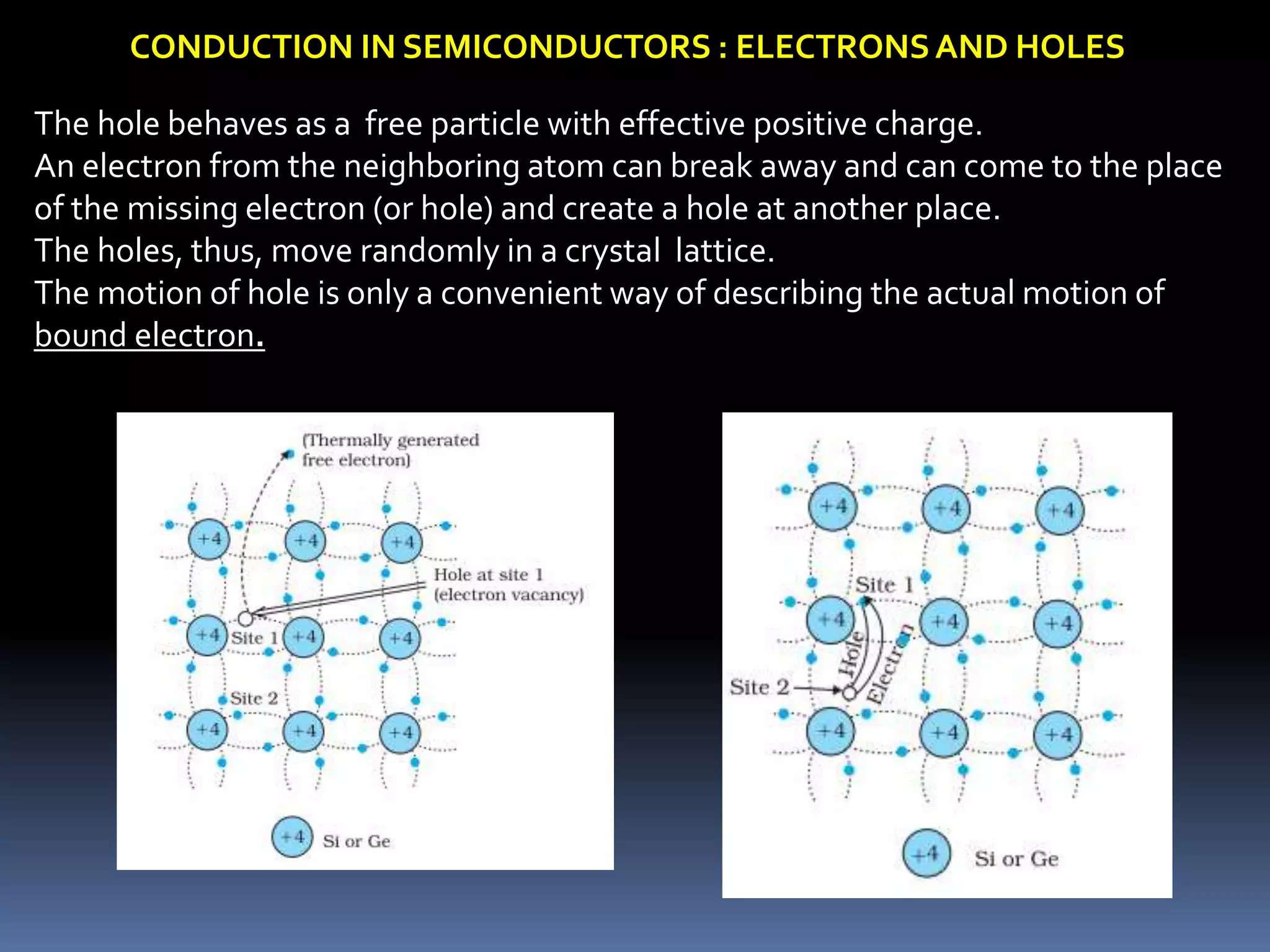 CONDUCTION IN SEMICONDUCTORS : ELECTRONS AND HOLES

The hole behaves as a free particle with effective positive charge.
An electron from the neighboring atom can break away and can come to the place of the missing electron (or hole) and create a hole at another place.
The holes, thus, move randomly in a crystal lattice.
The motion of hole is only a convenient way of describing the actual motion of bound electron.

(Thermally generated free electron)

+4 +4 +4

Hole at site 1 (electron vacancy)

+4 Site 1 +4 +4

Site 2

+4 +4 +4

+4 Si or Ge

+4 +4 +4

Site 1

+4 +4 +4

Hole

Electron

Site 2

+4 +4 +4

+4 Si or Ge